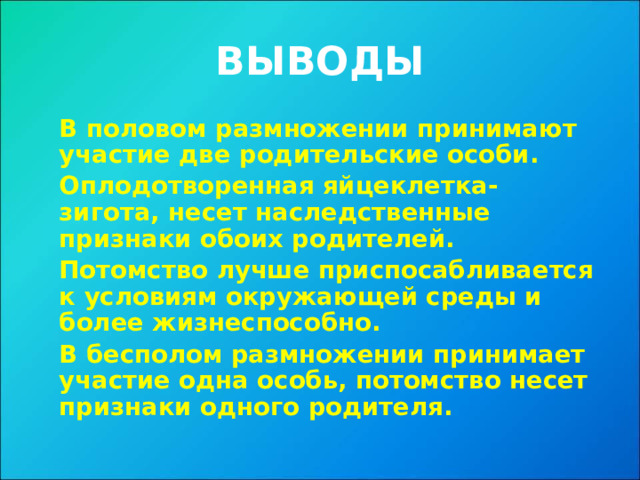 ВЫВОДЫ

В половом размножении принимают участие две родительские особи.

Оплодотворенная яйцеклетка-зигота, несет наследственные признаки обоих родителей.

Потомство лучше приспосабливается к условиям окружающей среды и более жизнеспособно.

В бесполом размножении принимает участие одна особь, потомство несет признаки одного родителя.